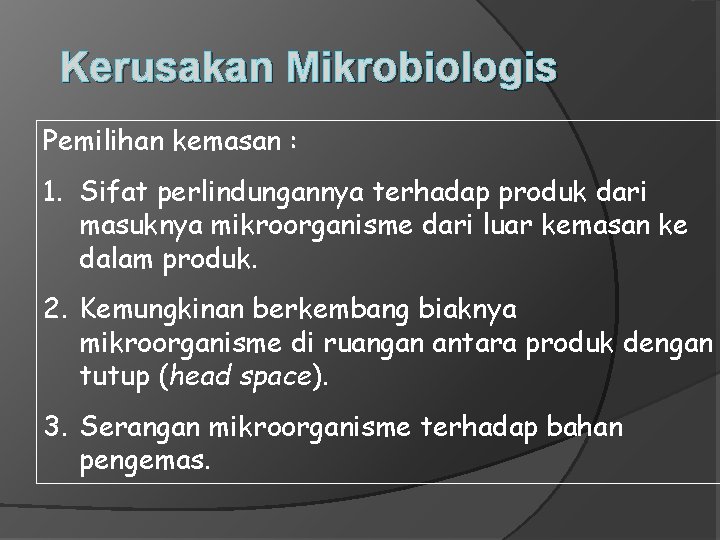 Kerusakan Mikrobiologis

Pemilihan kemasan :

1. Sifat perlindungannya terhadap produk dari masuknya mikroorganisme dari luar kemasan ke dalam produk.

2. Kemungkinan berkembang biaknya mikroorganisme di ruangan antara produk dengan tutup (head space).

3. Serangan mikroorganisme terhadap bahan pengemas.